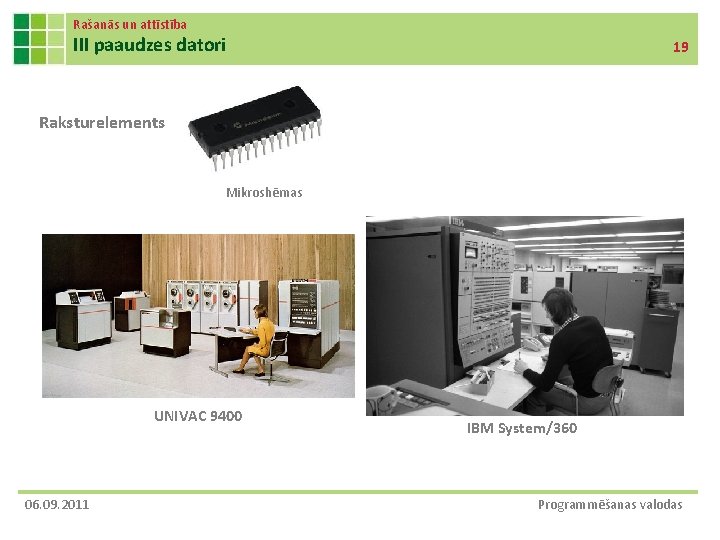 Rašanās un attīstība
III paaudzes datori

19

Raksturelements

Mikroshēmas

UNIVAC 9400

IBM System/360

06.09.2011

Programmēšanas valodas